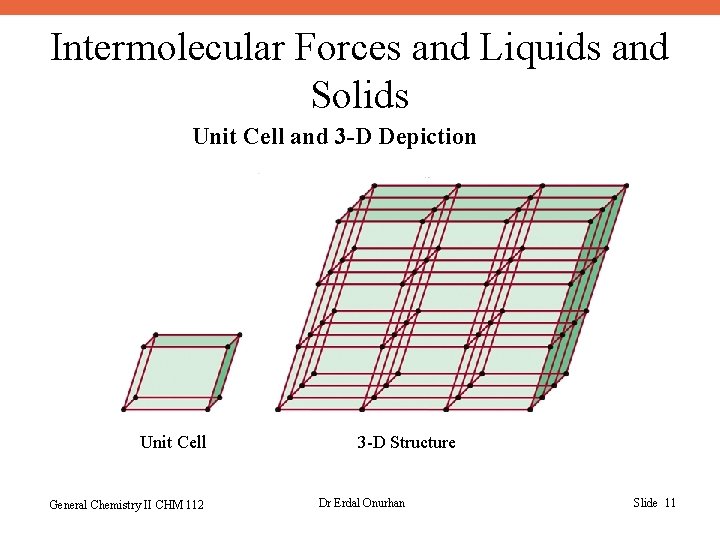 Intermolecular Forces and Liquids and Solids

Unit Cell and 3-D Depiction

Unit Cell

3-D Structure

General Chemistry II CHM 112

Dr Erdal Onurhan

Slide 11